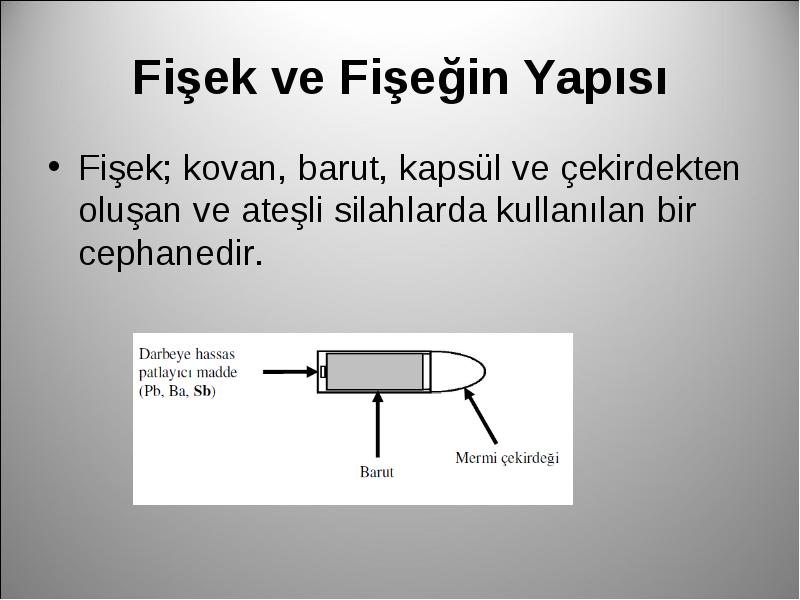 Fişek ve Fişeğin Yapısı

• Fişek; kovan, barut, kapsül ve çekirdekten oluşan ve ateşli silahlarda kullanılan bir cephanedir.

Darbeye hassas patlayıcı madde (Pb, Ba, Sb)

Barut

Mermi çekirdeği